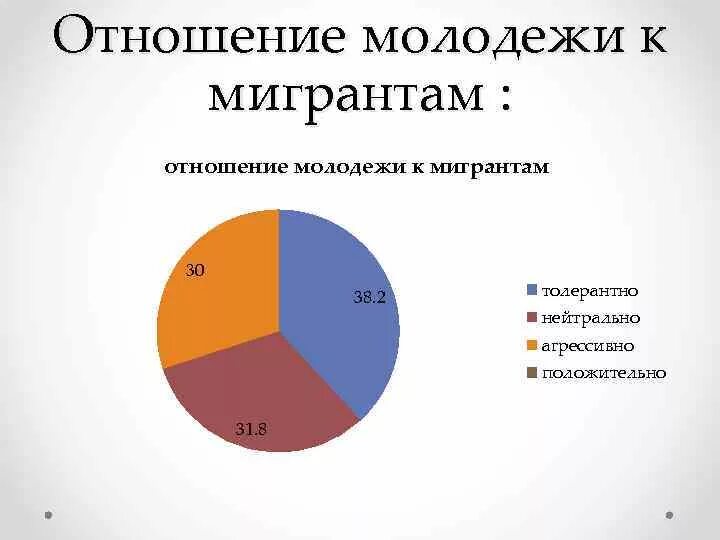 Отношение молодежи к мигрантам :

отношение молодежи к мигрантам

30

38.2

31.8

толерантно
нейтрально
агрессивно
положительно